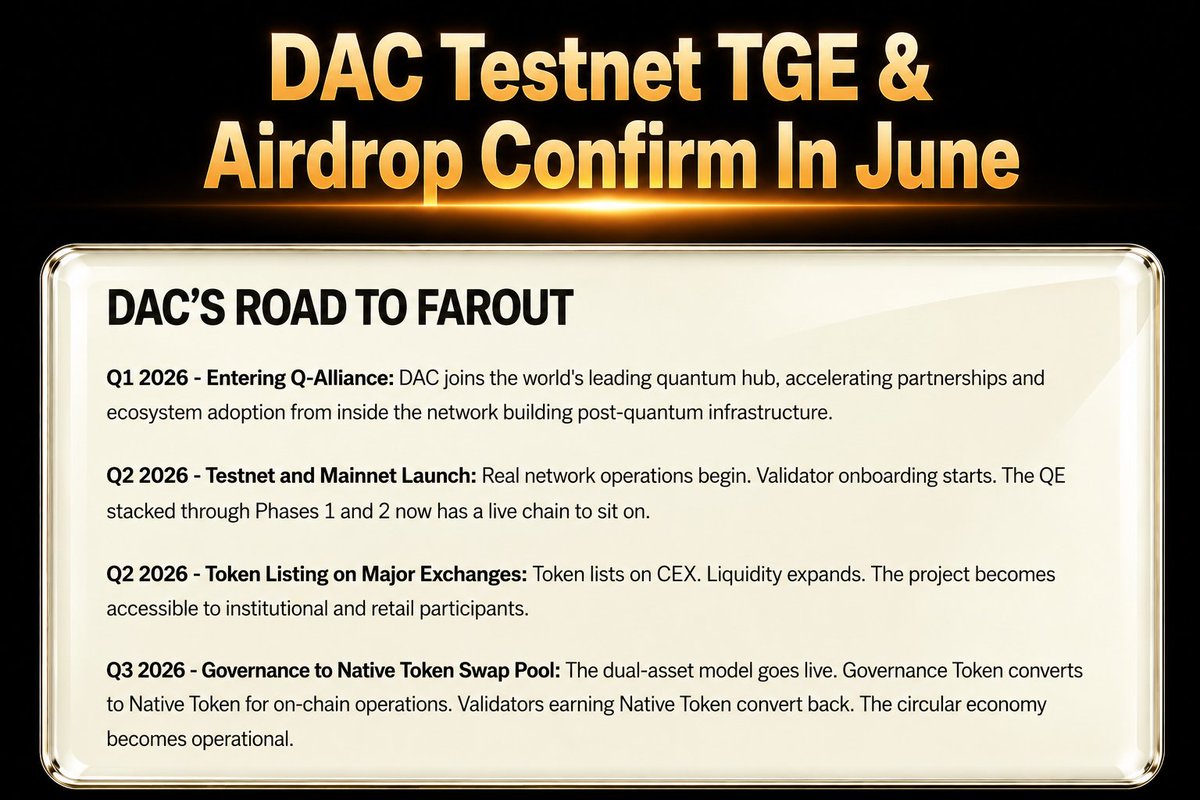 DAC Testnet TGE &
Airdrop Confirm In June

DAC'S ROAD TO FAROUT

Q1 2026 - Entering Q-Alliance: DAC joins the world's leading quantum hub, accelerating partnerships and ecosystem adoption from inside the network building post-quantum infrastructure.

Q2 2026 - Testnet and Mainnet Launch: Real network operations begin. Validator onboarding starts. The QE stacked through Phases 1 and 2 now has a live chain to sit on.

Q2 2026 - Token Listing on Major Exchanges: Token lists on CEX. Liquidity expands. The project becomes accessible to institutional and retail participants.

Q3 2026 - Governance to Native Token Swap Pool: The dual-asset model goes live. Governance Token converts to Native Token for on-chain operations. Validators earning Native Token convert back. The circular economy becomes operational.